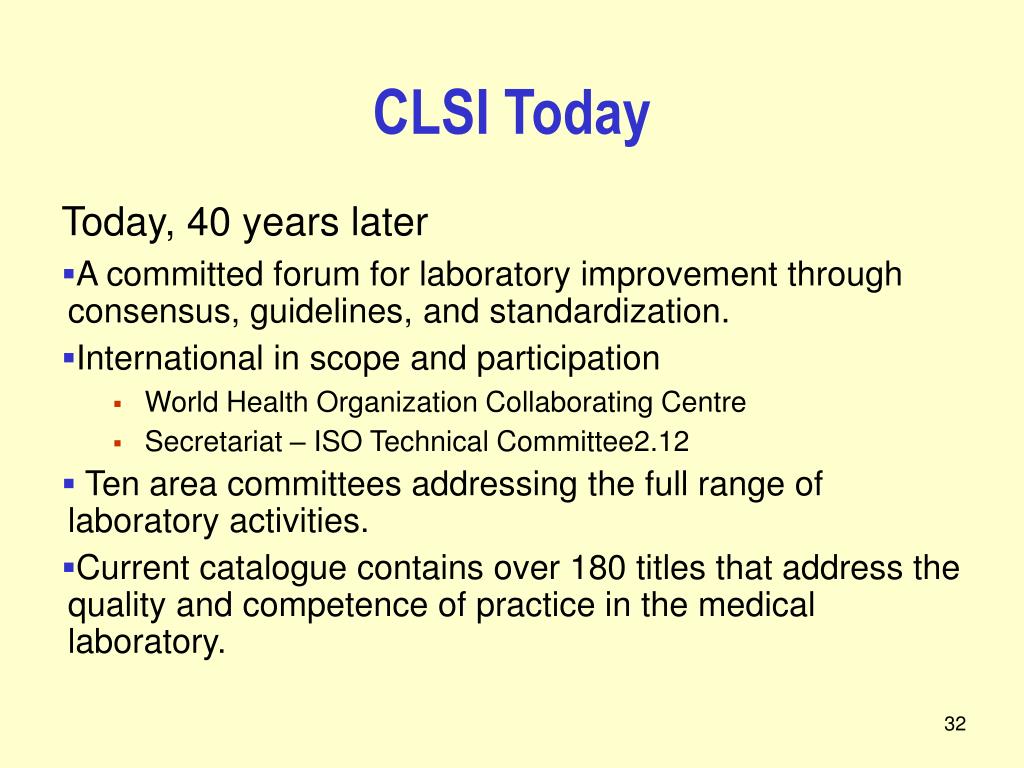 CLSI Today

Today, 40 years later

▪A committed forum for laboratory improvement through consensus, guidelines, and standardization.

▪International in scope and participation

▪ World Health Organization Collaborating Centre

▪ Secretariat – ISO Technical Committee2.12

▪ Ten area committees addressing the full range of laboratory activities.

▪Current catalogue contains over 180 titles that address the quality and competence of practice in the medical laboratory.

32